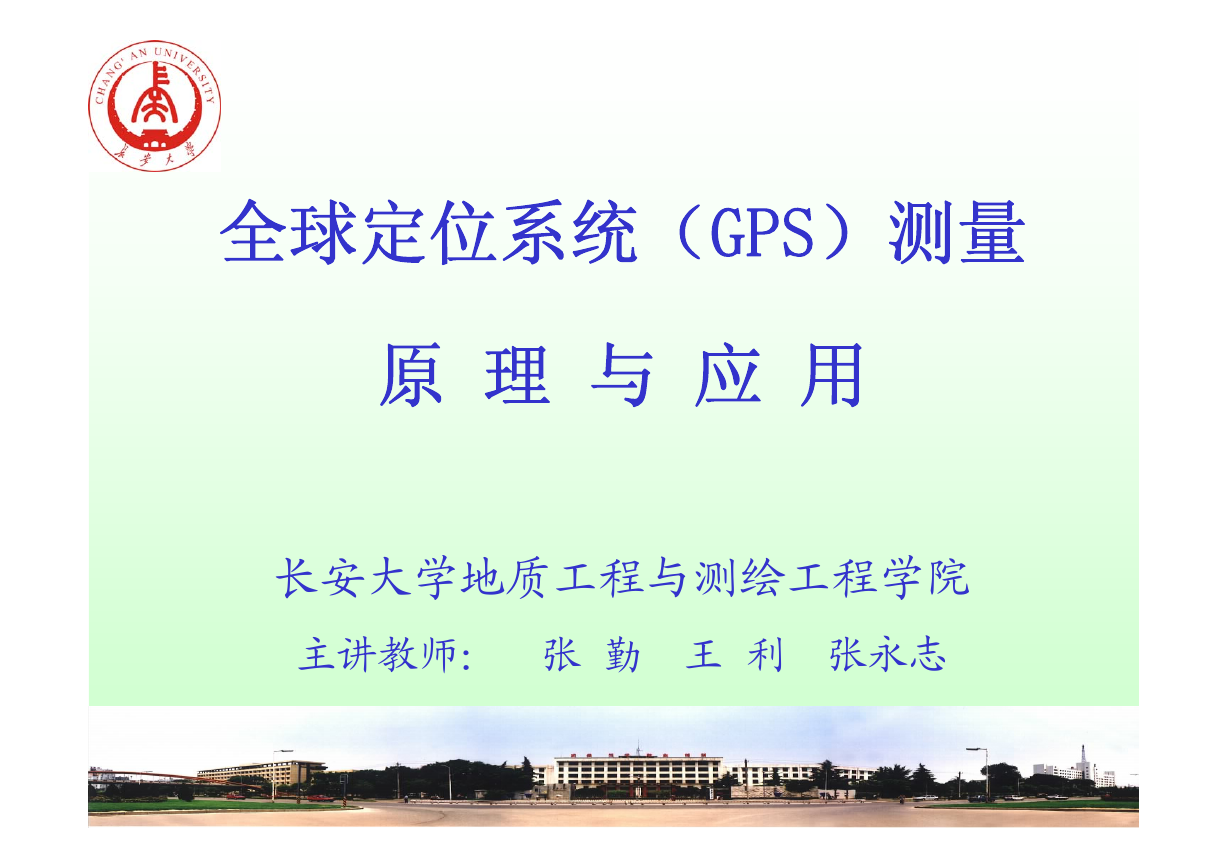 CHANG' AN UNIVERSITY

长安大学

全球定位系统（GPS）测量

原 理 与 应 用

长安大学地质工程与测绘工程学院

主讲教师:　张 勤　王 利　张永志